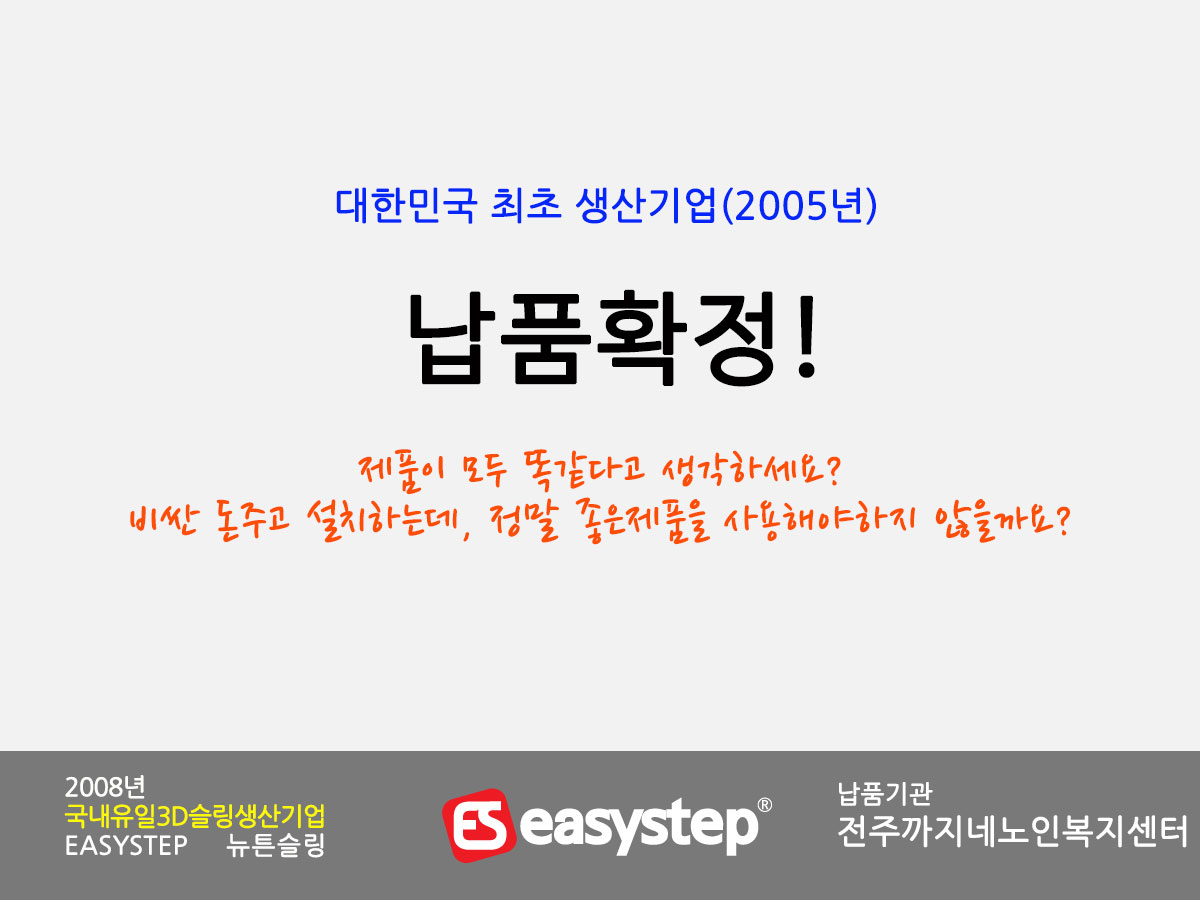 대한민국 최초 생산기업(2005년)

납품확정!

제품이 모두 똑같다고 생각하세요?
비싼 돈주고 설치하는데, 정말 좋은제품을 사용해야하지 않을까요?

2008년
국내유일3D슬링생산기업
EASYSTEP 뉴튼슬링

ES easystep®

납품기관
전주까지네노인복지센터